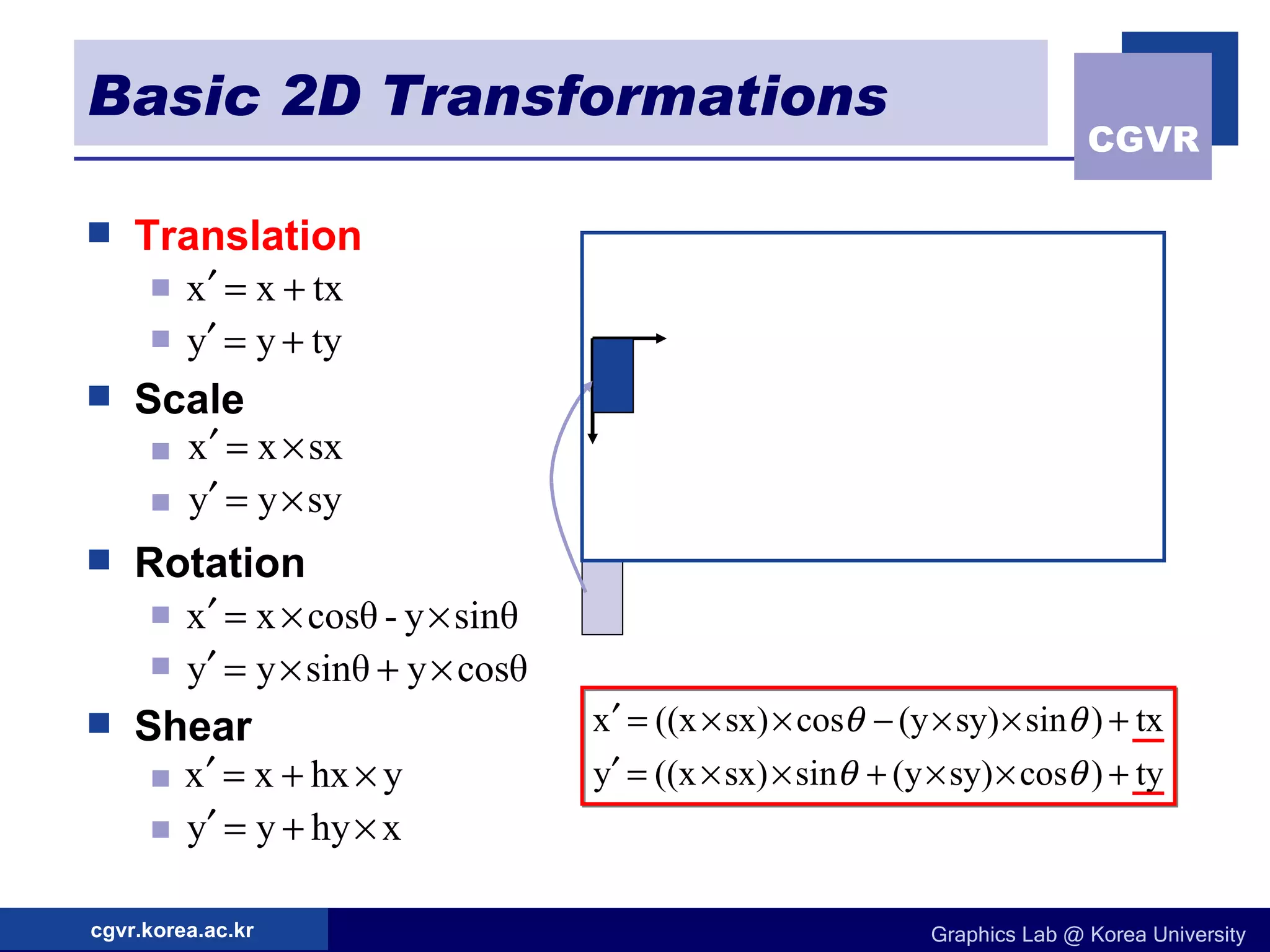 Basic 2D Transformations

CGVR

Translation
$x' = x + tx$
$y' = y + ty$

Scale
$x' = x \times sx$
$y' = y \times sy$

Rotation
$x' = x \times \cos\theta - y \times \sin\theta$
$y' = y \times \sin\theta + y \times \cos\theta$

Shear
$x' = x + hx \times y$
$y' = y + hy \times x$

$x' = ((x \times sx) \times \cos\theta - (y \times sy) \times \sin\theta) + tx$
$y' = ((x \times sx) \times \sin\theta + (y \times sy) \times \cos\theta) + ty$

cgvr.korea.ac.kr

Graphics Lab @ Korea University